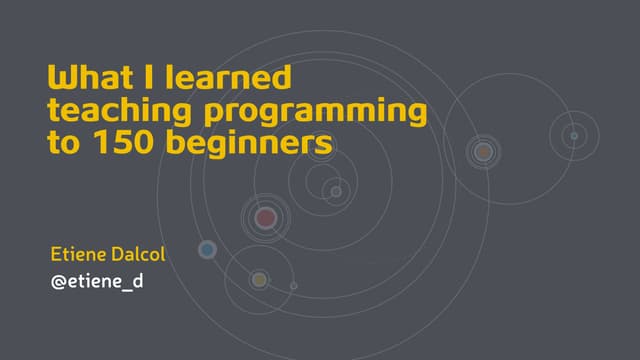 What I learned teaching programming to 150 beginners

Etiene Dalcol
@etiene_d